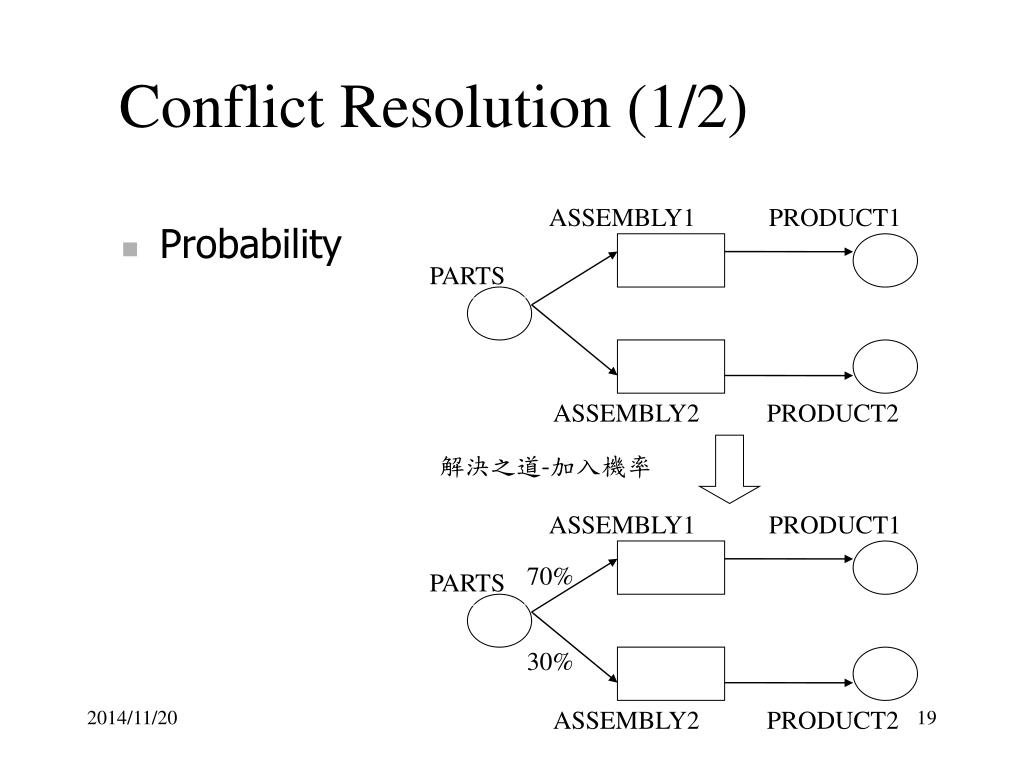 Conflict Resolution (1/2)

Probability

ASSEMBLY1

PRODUCT1

PARTS

ASSEMBLY2

PRODUCT2

解決之道-加入機率

ASSEMBLY1

PRODUCT1

PARTS

70%

30%

ASSEMBLY2

PRODUCT2

2014/11/20

19